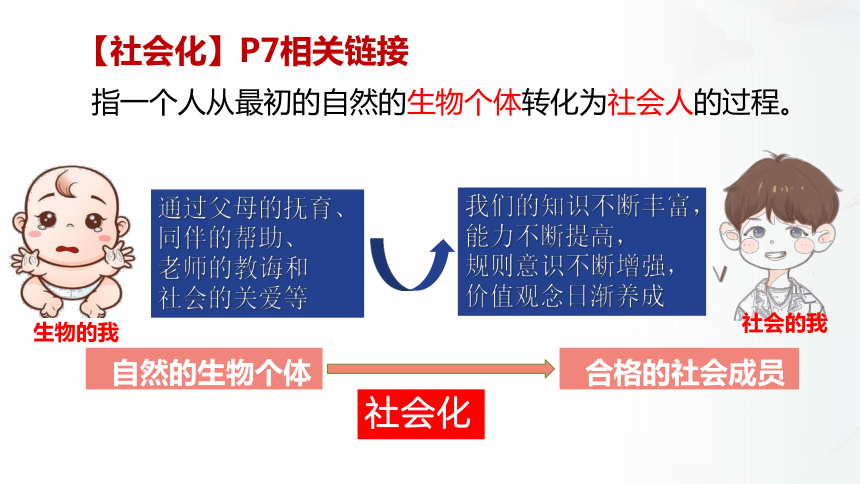 【社会化】P7相关链接

指一个人从最初的自然的生物个体转化为社会人的过程。

通过父母的抚育、同伴的帮助、老师的教诲和社会的关爱等

我们的知识不断丰富，能力不断提高，规则意识不断增强，价值观念日渐养成

生物的我

社会的我

自然的生物个体

合格的社会成员

社会化